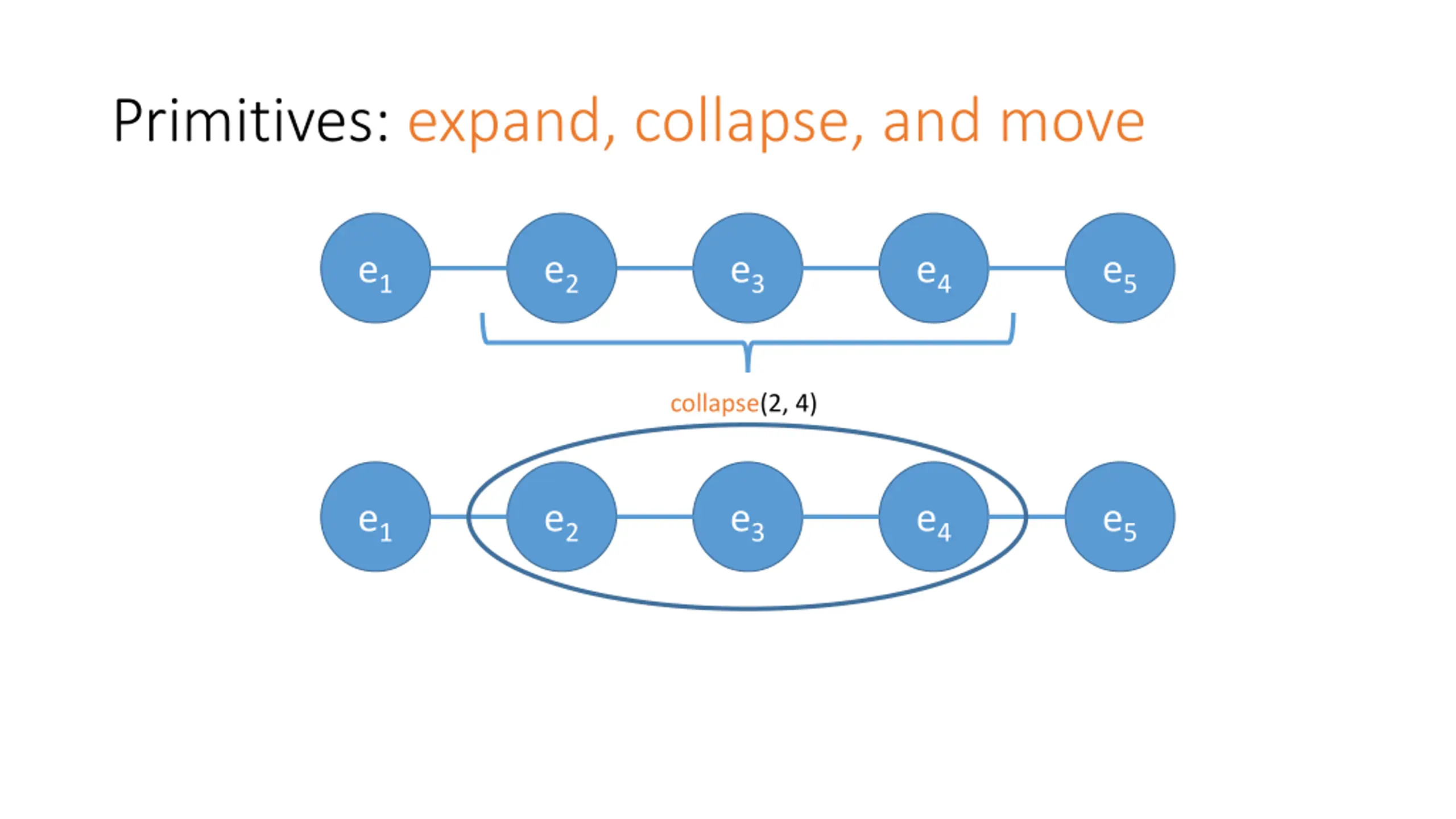 Primitives: expand, collapse, and move

$e_1$ $e_2$ $e_3$ $e_4$ $e_5$

collapse(2, 4)

$e_1$ $e_2$ $e_3$ $e_4$ $e_5$